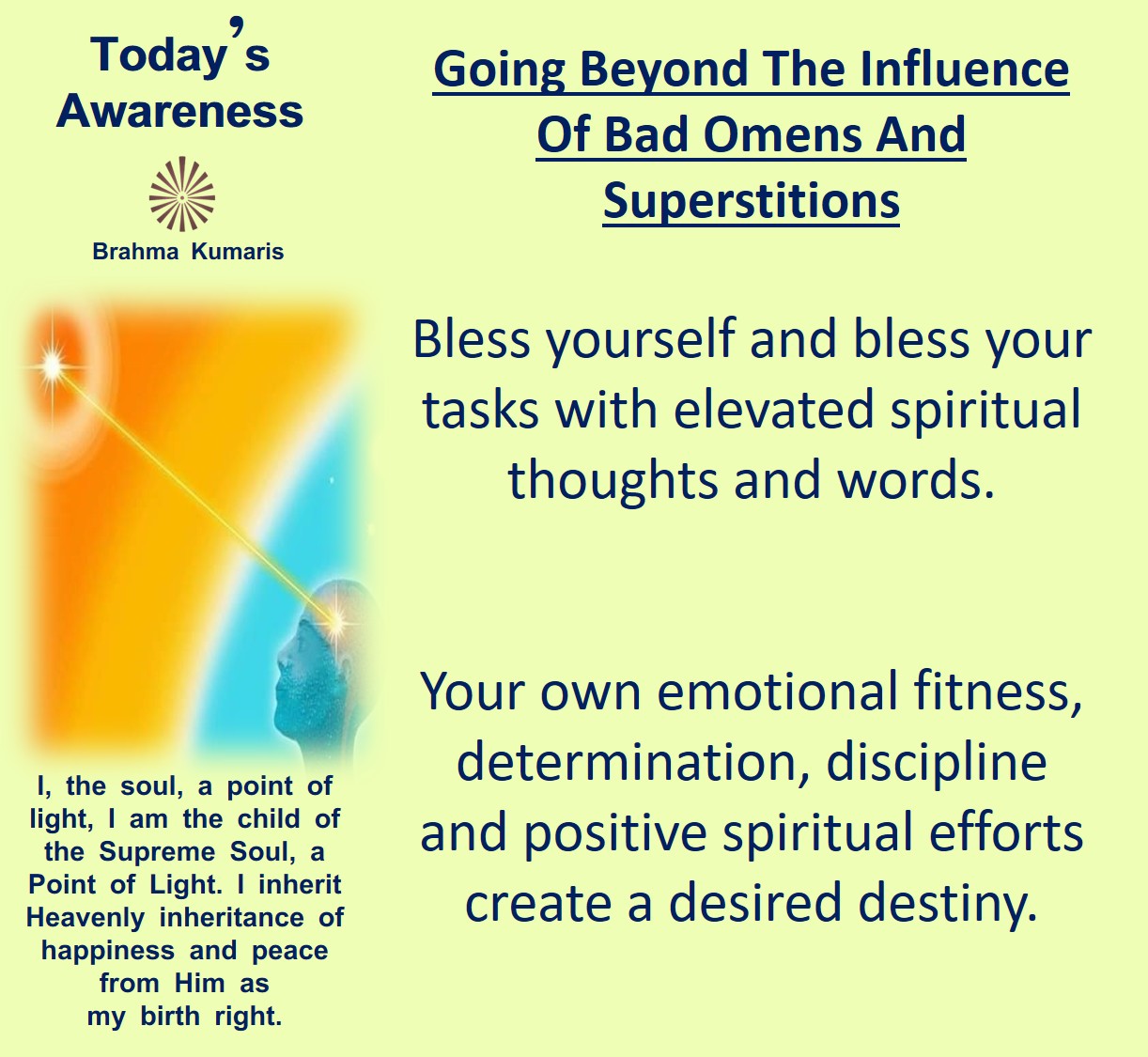 Today's Awareness

Brahma Kumaris

I, the soul, a point of light, I am the child of the Supreme Soul, a Point of Light. I inherit Heavenly inheritance of happiness and peace from Him as my birth right.

Going Beyond The Influence Of Bad Omens And Superstitions

Bless yourself and bless your tasks with elevated spiritual thoughts and words.

Your own emotional fitness, determination, discipline and positive spiritual efforts create a desired destiny.